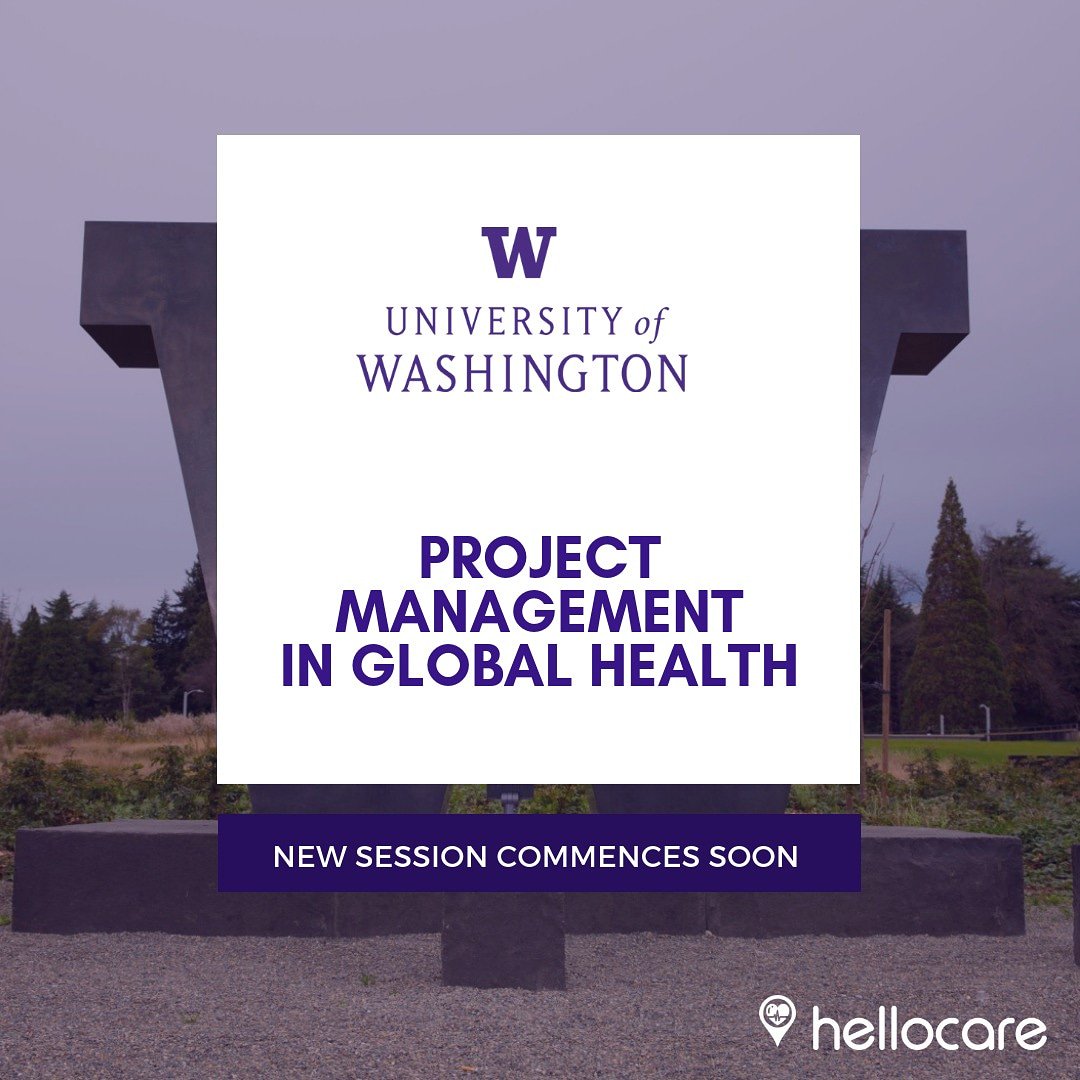 W
UNIVERSITY of
WASHINGTON

PROJECT MANAGEMENT IN GLOBAL HEALTH

NEW SESSION COMMENCES SOON

hellocare